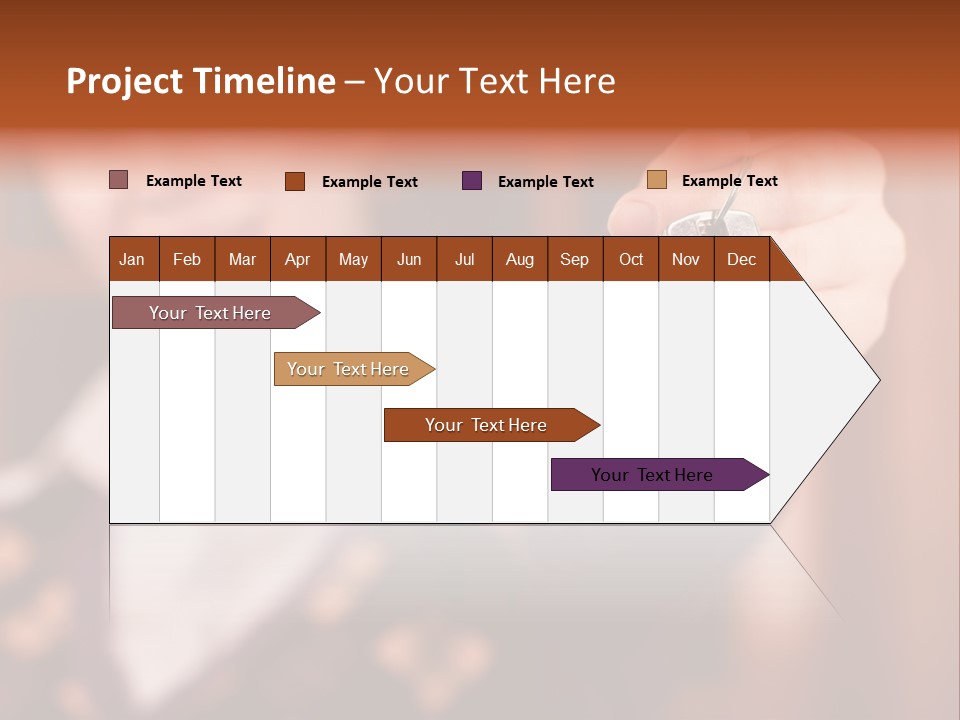 Project Timeline – Your Text Here

Example Text
Example Text
Example Text
Example Text

| Jan | Feb | Mar | Apr | May | Jun | Jul | Aug | Sep | Oct | Nov | Dec |
|---|---|---|---|---|---|---|---|---|---|---|---|

Your Text Here

Your Text Here

Your Text Here

Your Text Here